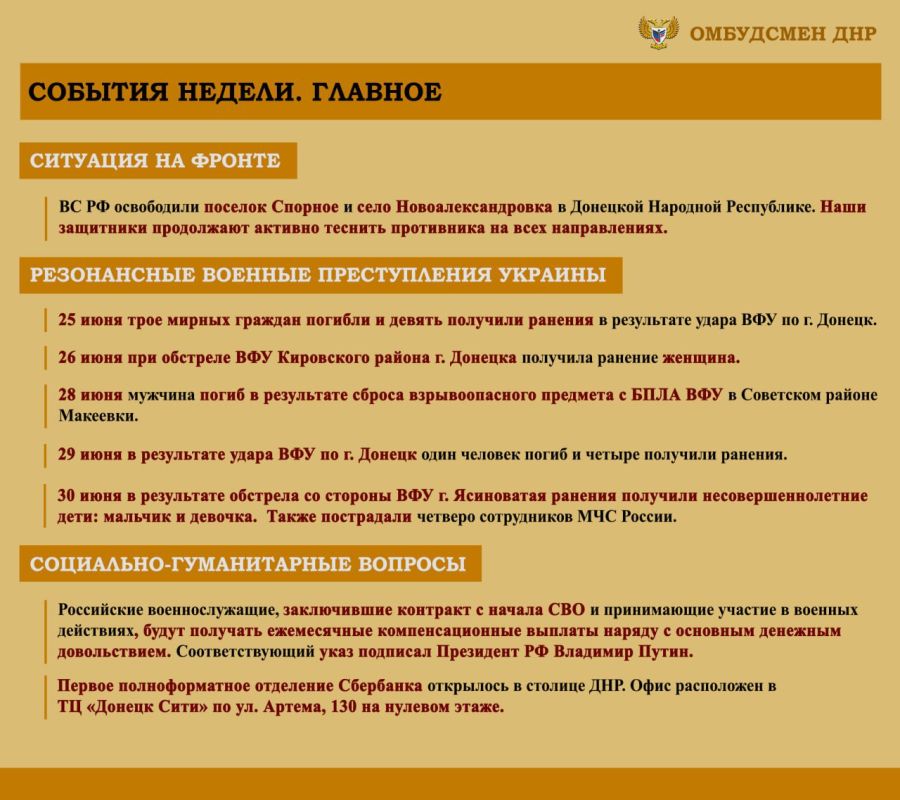 ОМБУДСМЕН ДНР

СОБЫТИЯ НЕДЕЛИ. ГЛАВНОЕ

СИТУАЦИЯ НА ФРОНТЕ

ВС РФ освободили поселок Спорное и село Новоалександровка в Донецкой Народной Республике. Наши защитники продолжают активно теснить противника на всех направлениях.

РЕЗОНАНСНЫЕ ВОЕННЫЕ ПРЕСТУПЛЕНИЯ УКРАИНЫ

25 июня трое мирных граждан погибли и девять получили ранения в результате удара ВФУ по г. Донецк.

26 июня при обстреле ВФУ Кировского района г. Донецка получила ранение женщина.

28 июня мужчина погиб в результате сброса взрывоопасного предмета с БПЛА ВФУ в Советском районе Макеевки.

29 июня в результате удара ВФУ по г. Донецк один человек погиб и четыре получили ранения.

30 июня в результате обстрела со стороны ВФУ г. Ясиноватая ранения получили несовершеннолетние дети: мальчик и девочка. Также пострадали четверо сотрудников МЧС России.

СОЦИАЛЬНО-ГУМАНИТАРНЫЕ ВОПРОСЫ

Российские военнослужащие, заключившие контракт с начала СВО и принимающие участие в военных действиях, будут получать ежемесячные компенсационные выплаты наряду с основным денежным довольствием. Соответствующий указ подписал Президент РФ Владимир Путин.

Первое полноформатное отделение Сбербанка открылось в столице ДНР. Офис расположен в ТЦ «Донецк Сити» по ул. Артема, 130 на нулевом этаже.